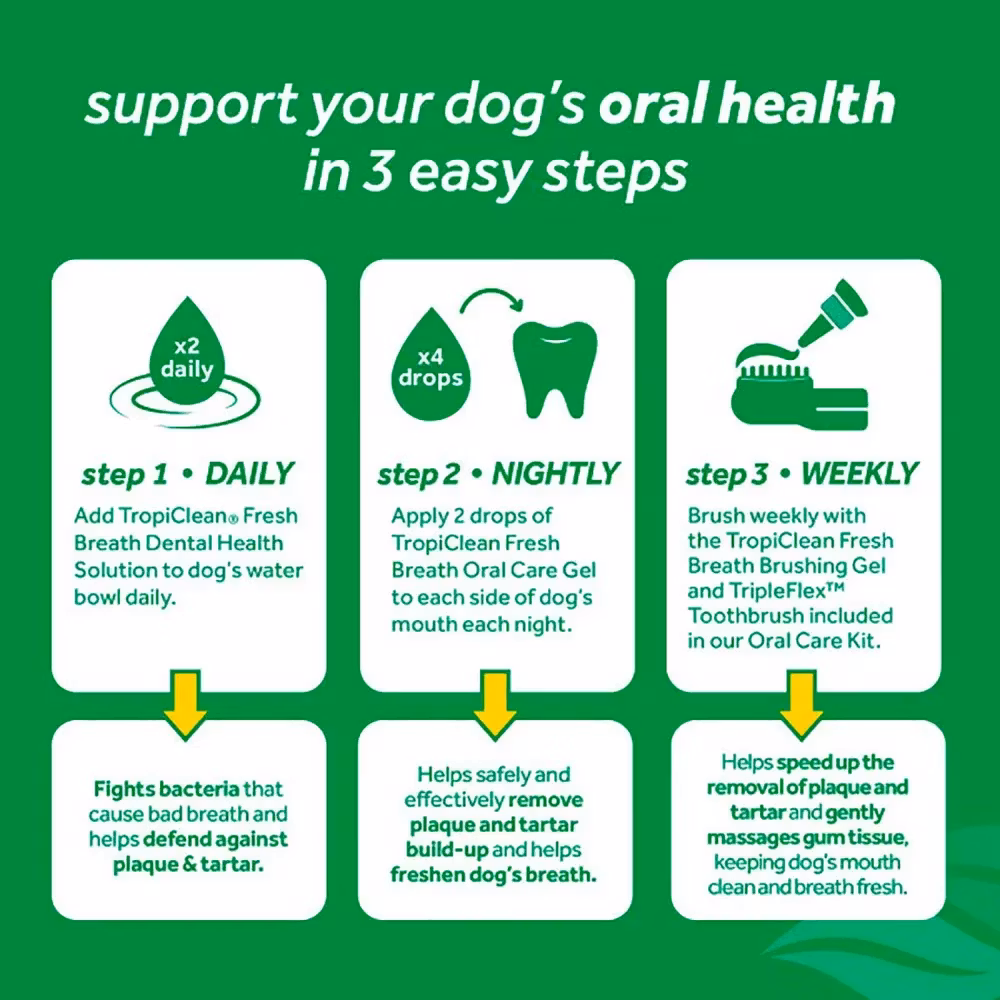 support your dog's oral health in 3 easy steps

x2 daily

step 1 • DAILY

Add TropiClean® Fresh Breath Dental Health Solution to dog's water bowl daily.

Fights bacteria that cause bad breath and helps defend against plaque & tartar.

x4 drops

step 2 • NIGHTLY

Apply 2 drops of TropiClean Fresh Breath Oral Care Gel to each side of dog's mouth each night.

Helps safely and effectively remove plaque and tartar build-up and helps freshen dog's breath.

step 3 • WEEKLY

Brush weekly with the TropiClean Fresh Breath Brushing Gel and TripleFlex™ Toothbrush included in our Oral Care Kit.

Helps speed up the removal of plaque and tartar and gently massages gum tissue, keeping dog's mouth clean and breath fresh.